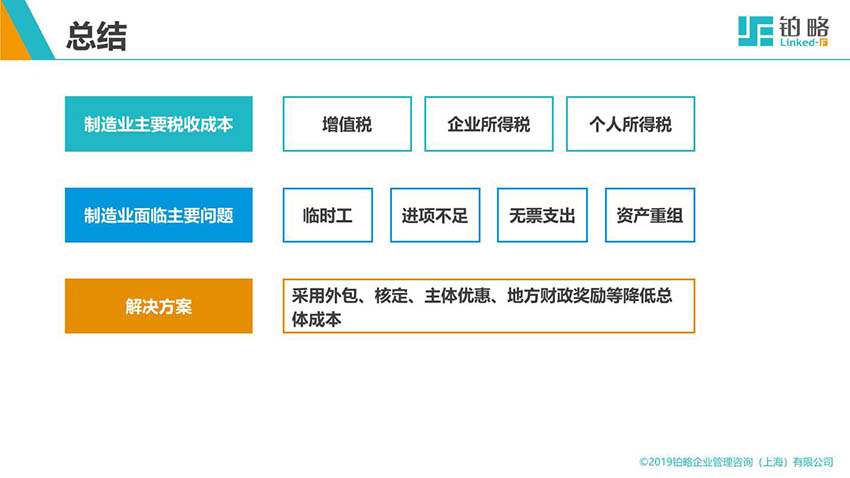 总结

铂略
Linked-F

制造业主要税收成本

增值税

企业所得税

个人所得税

制造业面临主要问题

临时工

进项不足

无票支出

资产重组

解决方案

采用外包、核定、主体优惠、地方财政奖励等降低总体成本

©2019铂略企业管理咨询（上海）有限公司